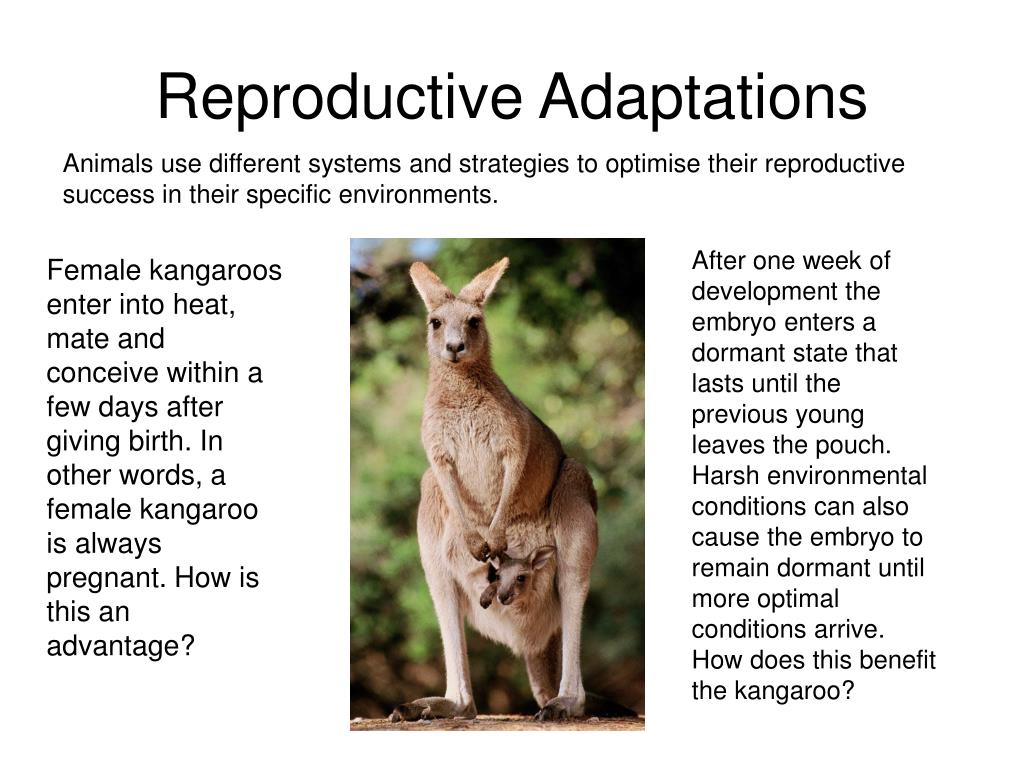 Reproductive Adaptations

Animals use different systems and strategies to optimise their reproductive success in their specific environments.

Female kangaroos enter into heat, mate and conceive within a few days after giving birth. In other words, a female kangaroo is always pregnant. How is this an advantage?

After one week of development the embryo enters a dormant state that lasts until the previous young leaves the pouch. Harsh environmental conditions can also cause the embryo to remain dormant until more optimal conditions arrive. How does this benefit the kangaroo?